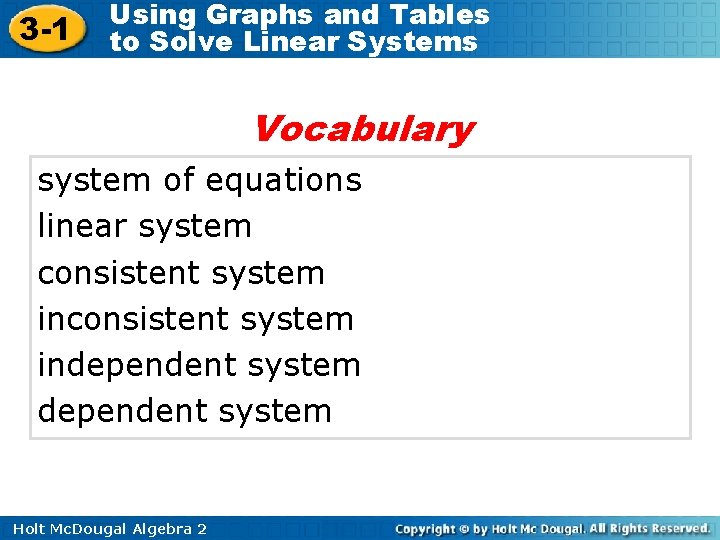 3-1 Using Graphs and Tables to Solve Linear Systems

Vocabulary

system of equations
linear system
consistent system
inconsistent system
independent system
dependent system

Holt McDougal Algebra 2

Copyright © by Holt Mc Dougal. All Rights Reserved.